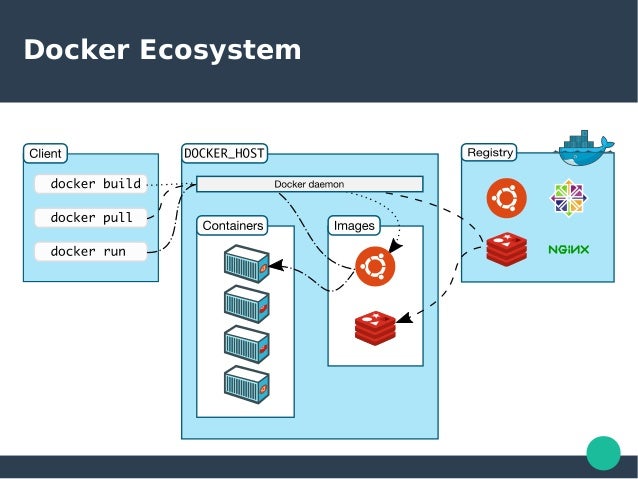 Docker Ecosystem

Client

docker build

docker pull

docker run

DOCKER_HOST

Docker daemon

Containers

Images

Registry

NGINX